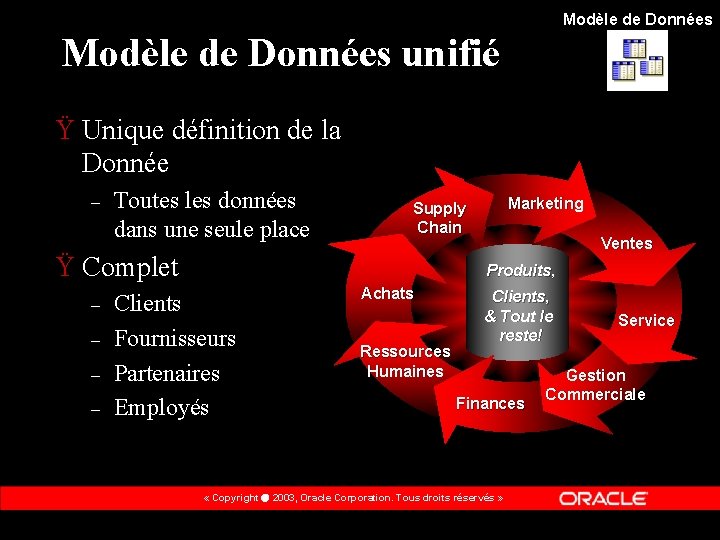 Modèle de Données

Modèle de Données unifié

Ÿ Unique définition de la Donnée

– Toutes les données dans une seule place

Ÿ Complet

– Clients

– Fournisseurs

– Partenaires

– Employés

Supply Chain

Marketing

Ventes

Service

Gestion Commerciale

Finances

Ressources Humaines

Achats

Produits, Clients, & Tout le reste!

« Copyright ● 2003, Oracle Corporation. Tous droits réservés »

ORACLE